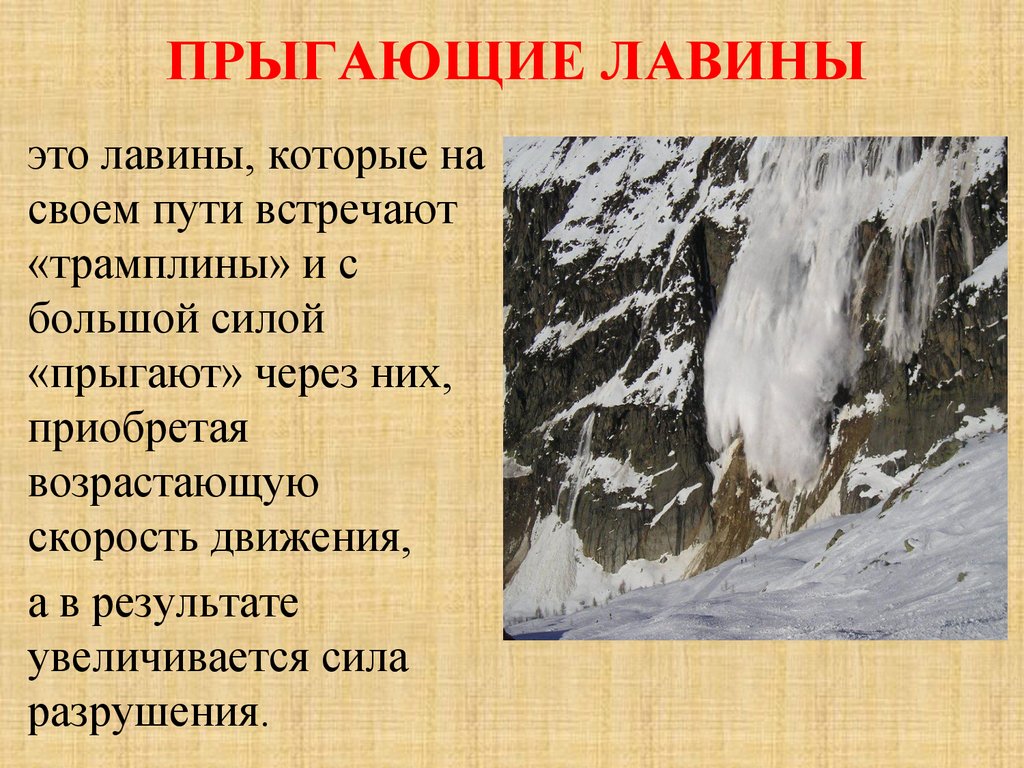 ПРЫГАЮЩИЕ ЛАВИНЫ

это лавины, которые на своем пути встречают «трамплины» и с большой силой «прыгают» через них, приобретая возрастающую скорость движения,

а в результате увеличивается сила разрушения.